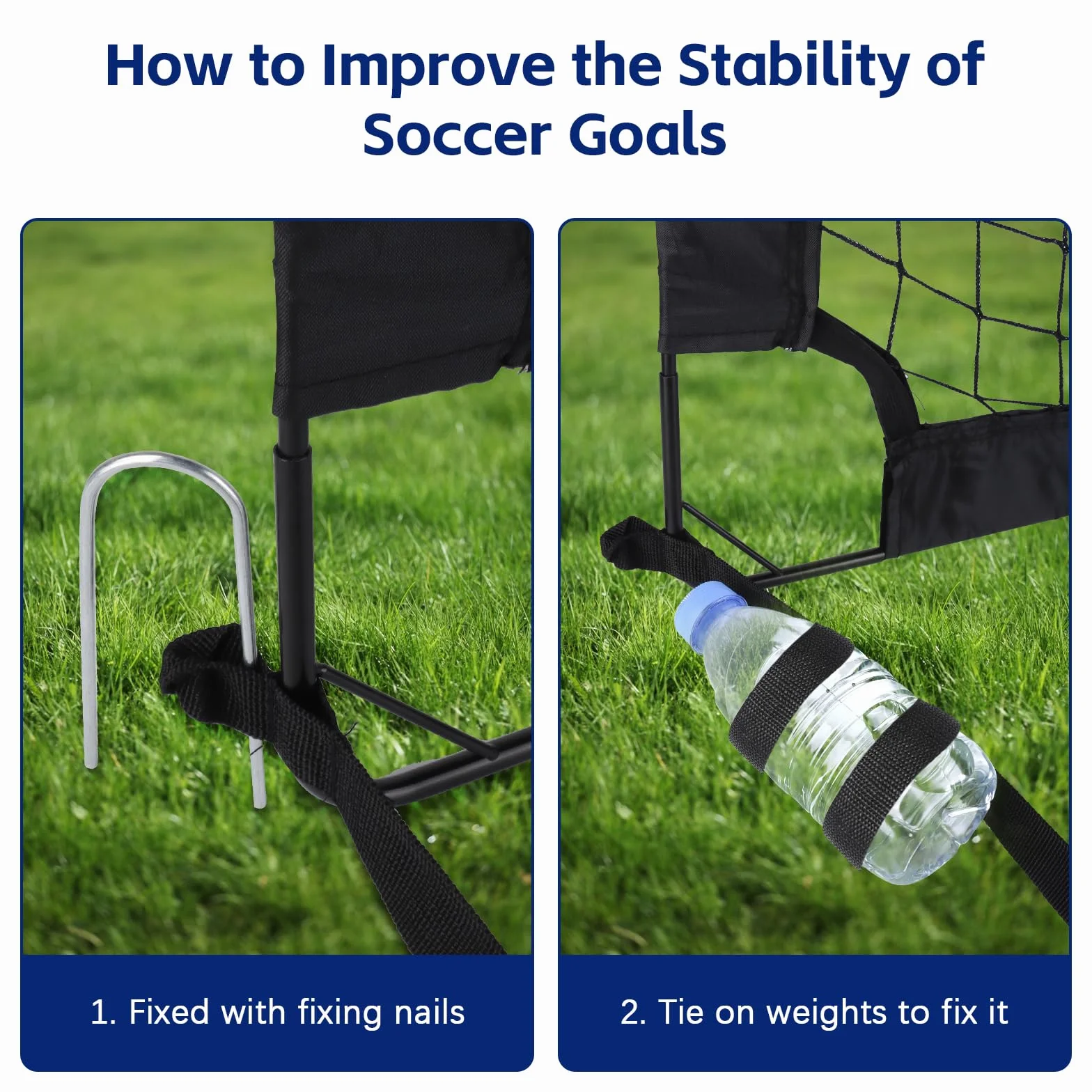 How to Improve the Stability of Soccer Goals

1. Fixed with fixing nails

2. Tie on weights to fix it